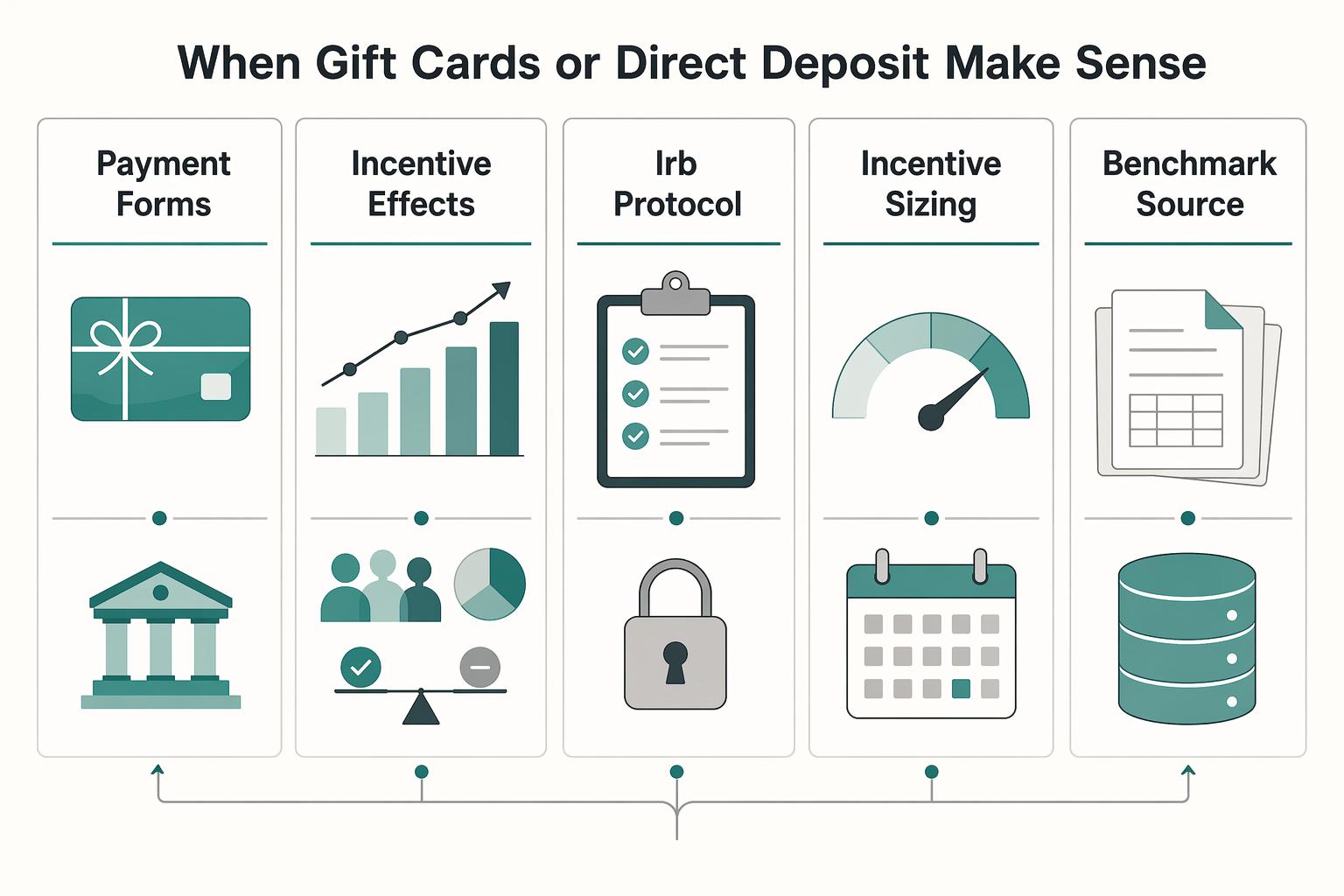 When Gift Cards or Direct Deposit Make Sense

Payment Forms

Incentive Effects

Irb Protocol

Incentive Sizing

Benchmark Source